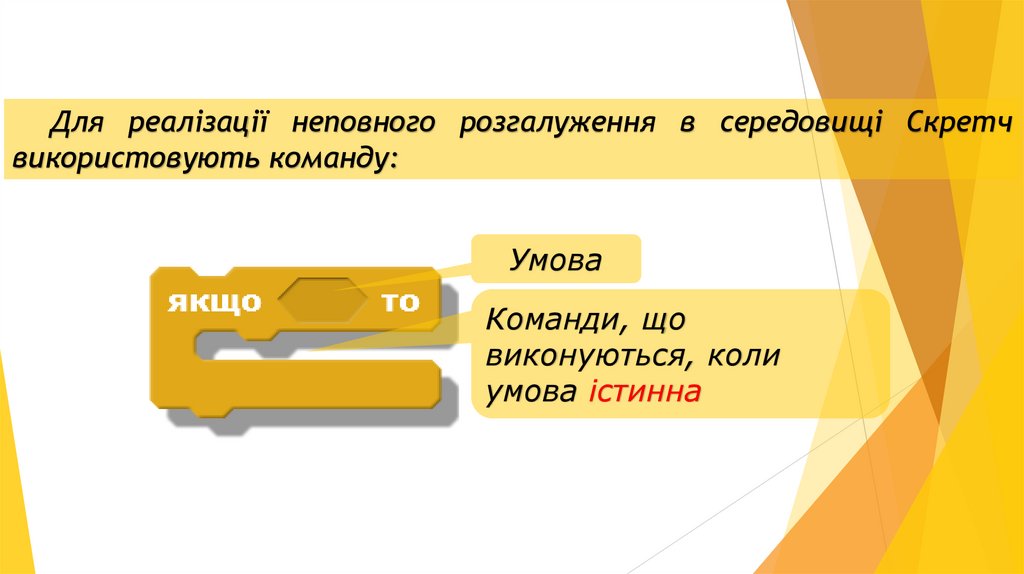 Для реалізації неповного розгалуження в середовищі Скретч використовують команду:

якщо то

Умова

Команди, що виконуються, коли умова істинна